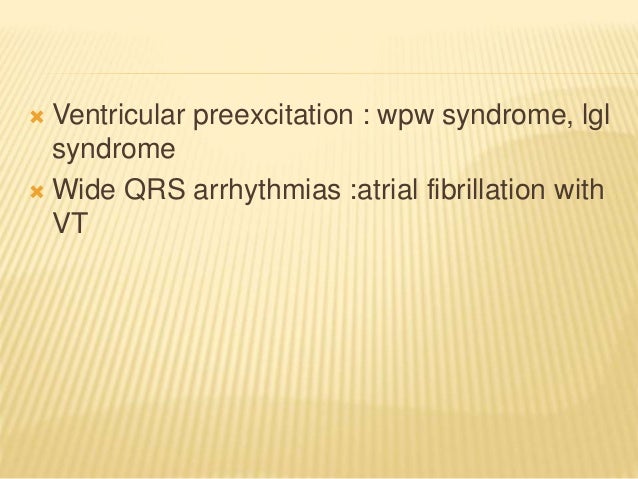 Ventricular preexcitation : wpw syndrome, lgl syndrome

Wide QRS arrhythmias :atrial fibrillation with VT